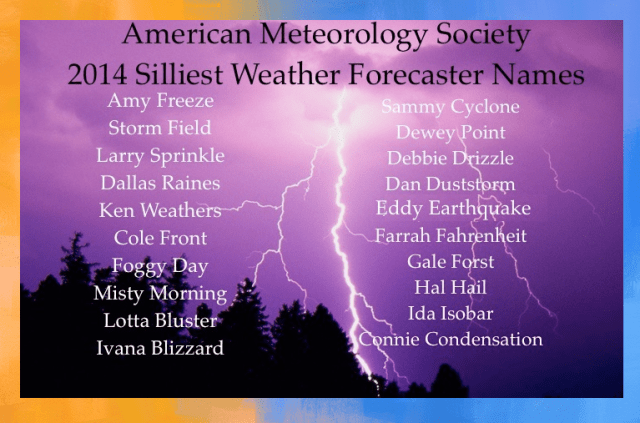 American Meteorology Society
2014 Silliest Weather Forecaster Names

Amy Freeze
Storm Field
Larry Sprinkle
Dallas Raines
Ken Weathers
Cole Front
Foggy Day
Misty Morning
Lotta Bluster
Ivana Blizzard

Sammy Cyclone
Dewey Point
Debbie Drizzle
Dan Duststorm
Eddy Earthquake
Farrah Fahrenheit
Gale Forst
Hal Hail
Ida Isobar
Connie Condensation